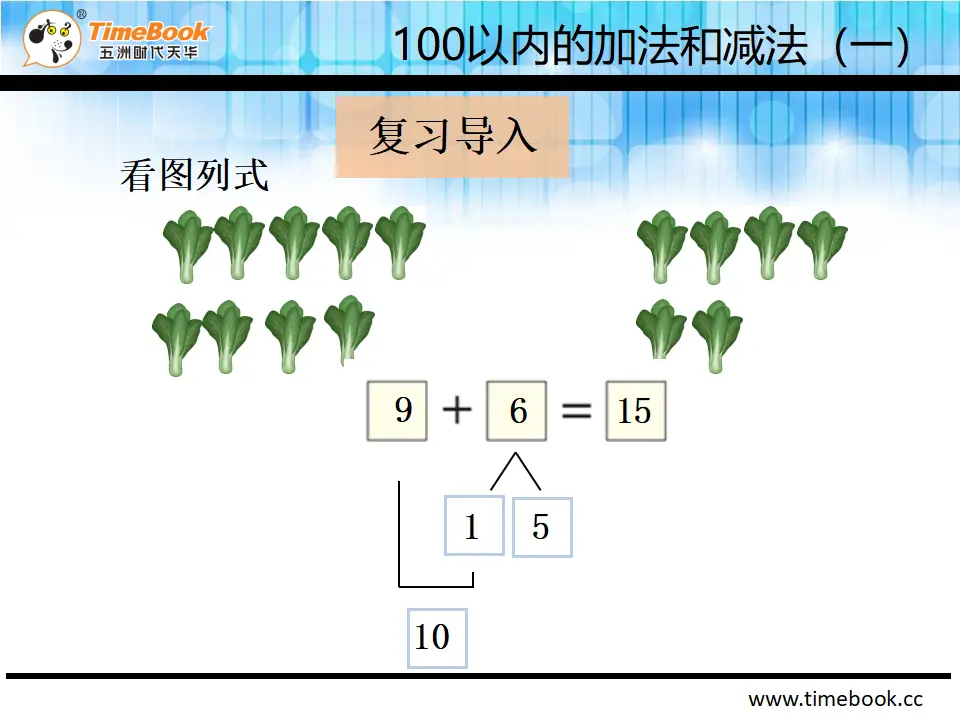 TimeBook®
五洲时代天华

100以内的加法和减法（一）

复习导入

看图列式

$9 + 6 = 15$

1 5

10

www.timebook.cc